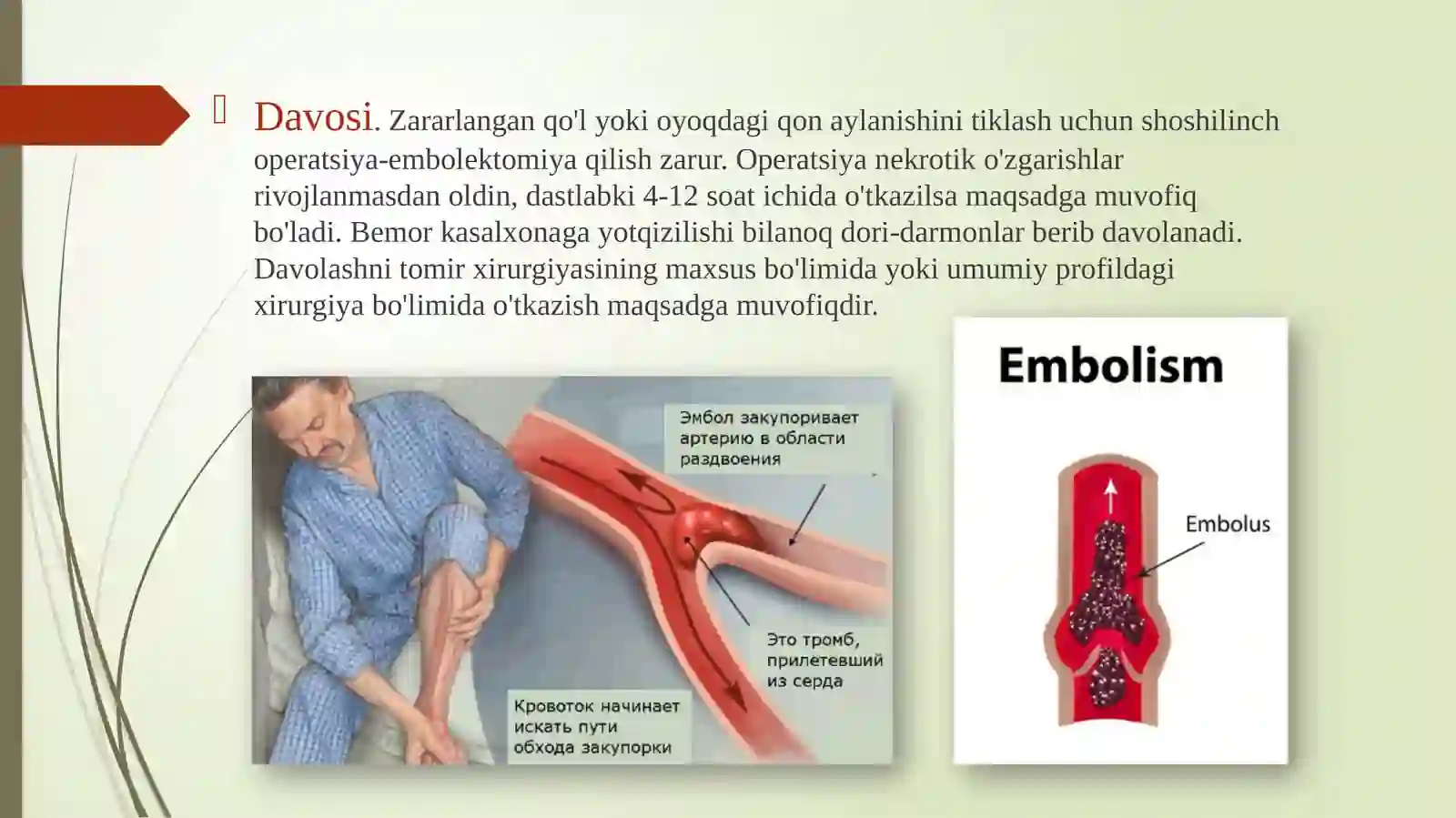 Davosi. Zararlangan qo'l yoki oyoqdagi qon aylanishini tiklash uchun shoshilinch operatsiya-embolektomiya qilish zarur. Operatsiya nekrotik o'zgarishlar rivojlanmasdan oldin, dastlabki 4-12 soat ichida o'tkazilsa maqsadga muvofiq bo'ladi. Bemor kasalxonaga yotqizilishi bilanoq dori-darmonlar berib davolanadi. Davolashni tomir xirurgiyasining maxsus bo'limida yoki umumiy profildagi xirurgiya bo'limida o'tkazish maqsadga muvofiqdir.

Эмбол закупоривает артерию в области раздвоения

Это тромб, прилетевший из серда

Кровоток начинает искать пути обхода закупорки

Embolism

Embolus